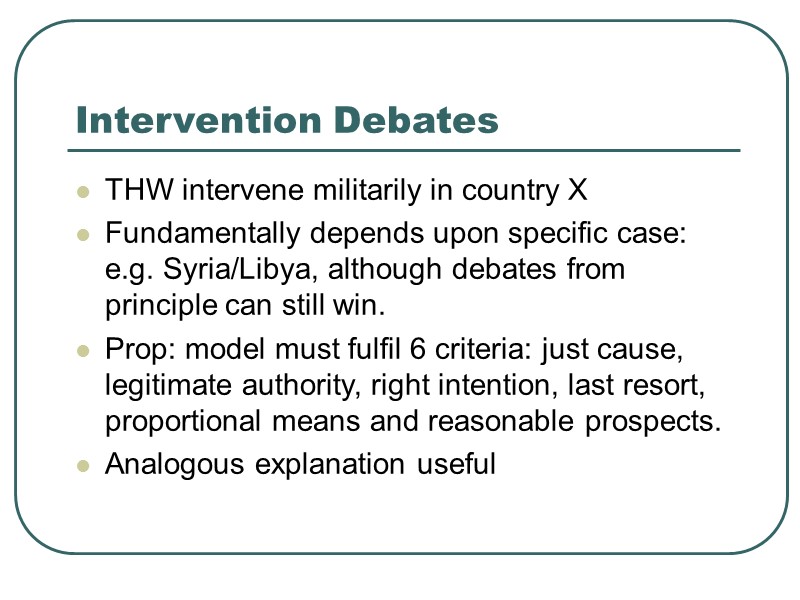 Intervention Debates

- THW intervene militarily in country X
- Fundamentally depends upon specific case: e.g. Syria/Libya, although debates from principle can still win.
- Prop: model must fulfil 6 criteria: just cause, legitimate authority, right intention, last resort, proportional means and reasonable prospects.
- Analogous explanation useful